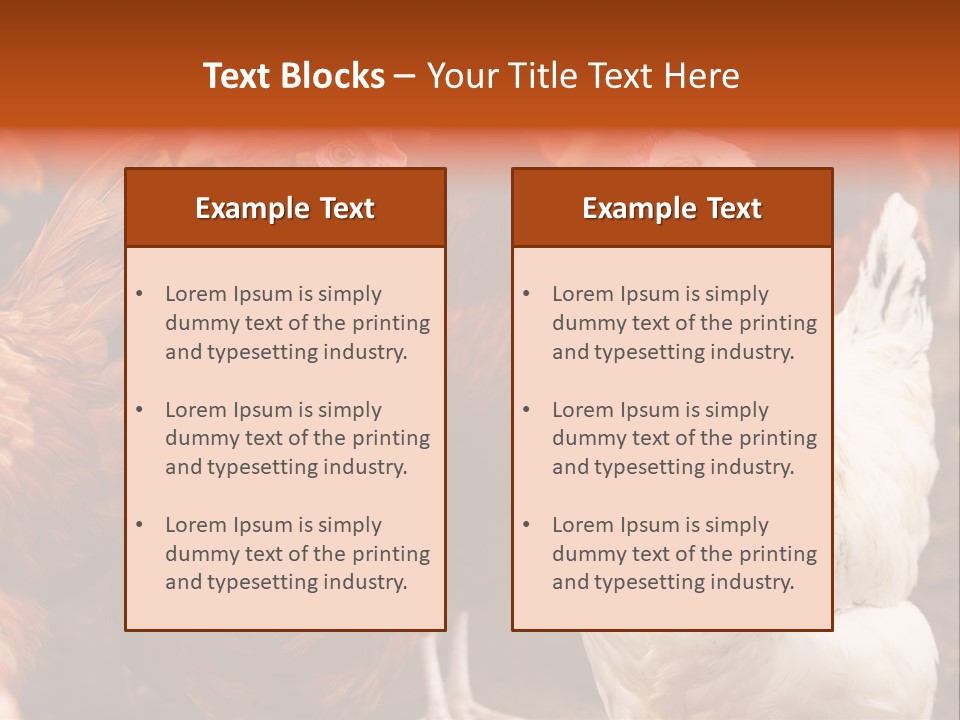 Text Blocks – Your Title Text Here

Example Text

• Lorem Ipsum is simply dummy text of the printing and typesetting industry.

• Lorem Ipsum is simply dummy text of the printing and typesetting industry.

• Lorem Ipsum is simply dummy text of the printing and typesetting industry.

Example Text

• Lorem Ipsum is simply dummy text of the printing and typesetting industry.

• Lorem Ipsum is simply dummy text of the printing and typesetting industry.

• Lorem Ipsum is simply dummy text of the printing and typesetting industry.